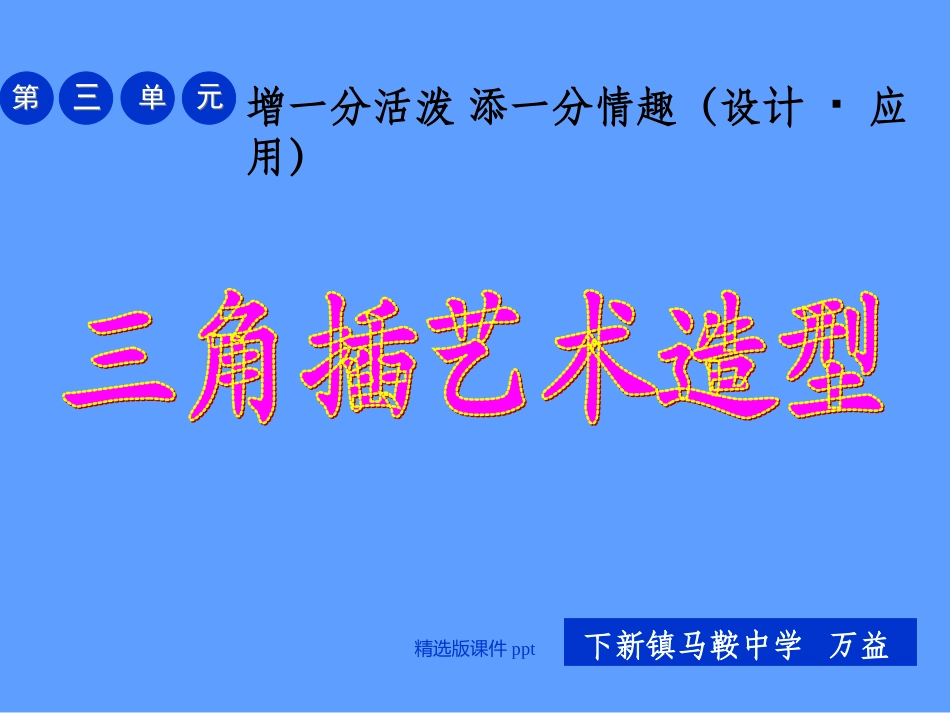 第 三 单 元

增一分活泼 添一分情趣（设计 · 应用）

三角插艺术造型

精选版课件 ppt

下新镇马鞍中学 万益